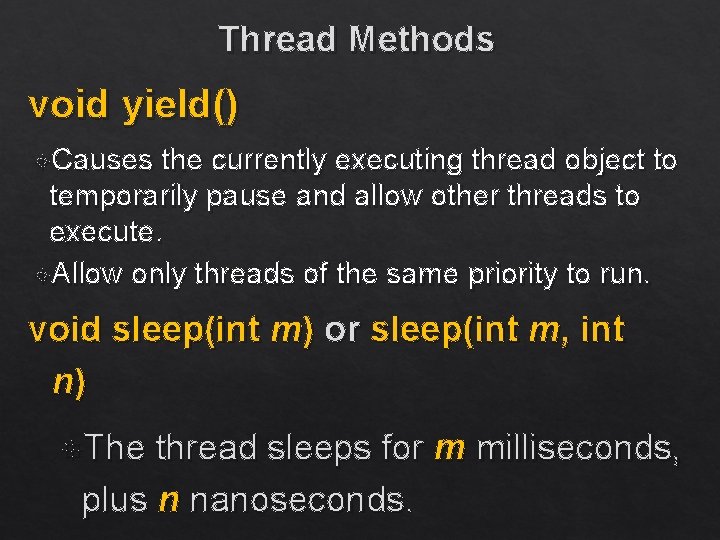 Thread Methods

void yield()

Causes the currently executing thread object to temporarily pause and allow other threads to execute.

Allow only threads of the same priority to run.

void sleep(int m) or sleep(int m, int n)

The thread sleeps for m milliseconds, plus n nanoseconds.